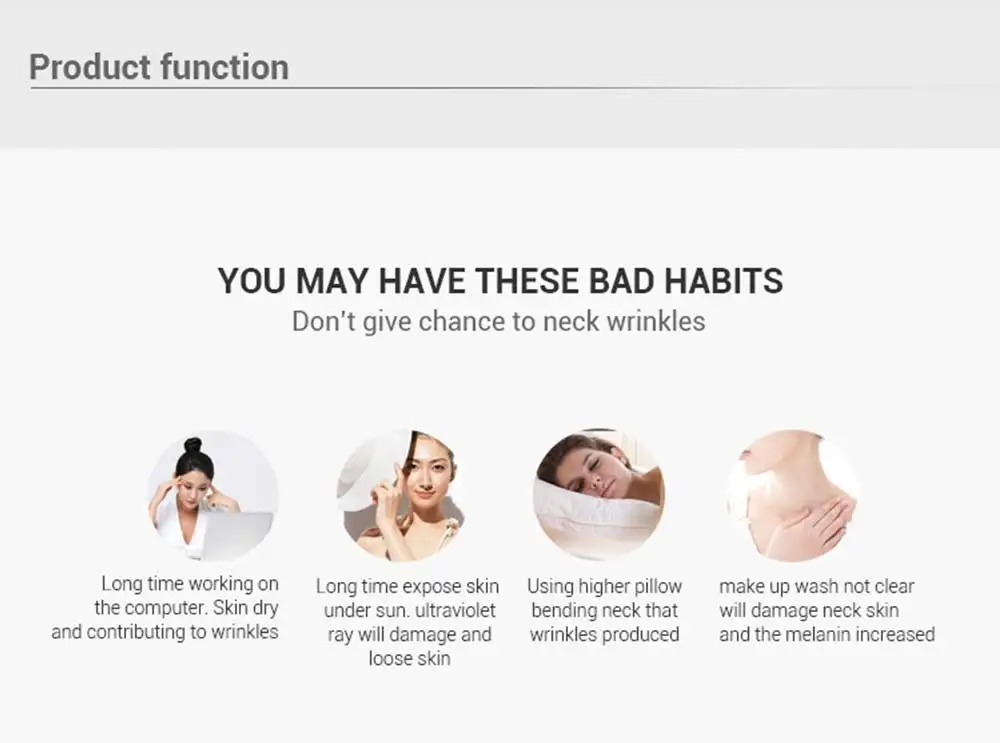 Product function

YOU MAY HAVE THESE BAD HABITS
Don't give chance to neck wrinkles

Long time working on the computer. Skin dry and contributing to wrinkles

Long time expose skin under sun. ultraviolet ray will damage and loose skin

Using higher pillow bending neck that wrinkles produced

make up wash not clear will damage neck skin and the melanin increased